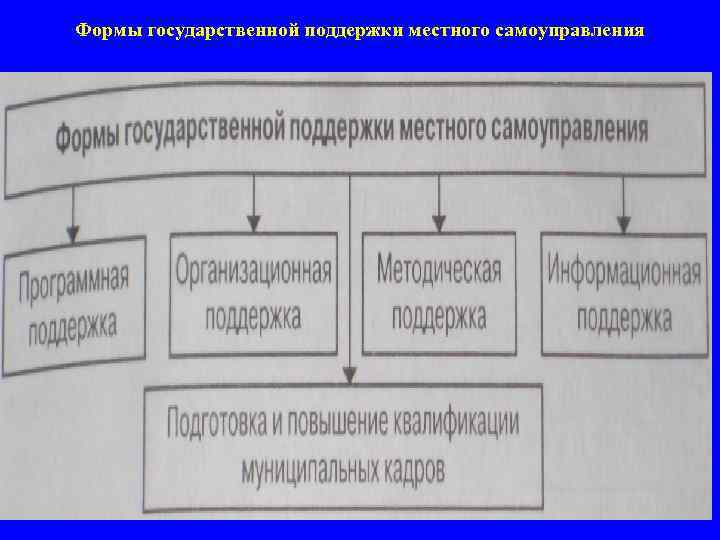 Формы государственной поддержки местного самоуправления

Формы государственной поддержки местного самоуправления

Программная поддержка

Организационная поддержка

Методическая поддержка

Информационная поддержка

Подготовка и повышение квалификации муниципальных кадров